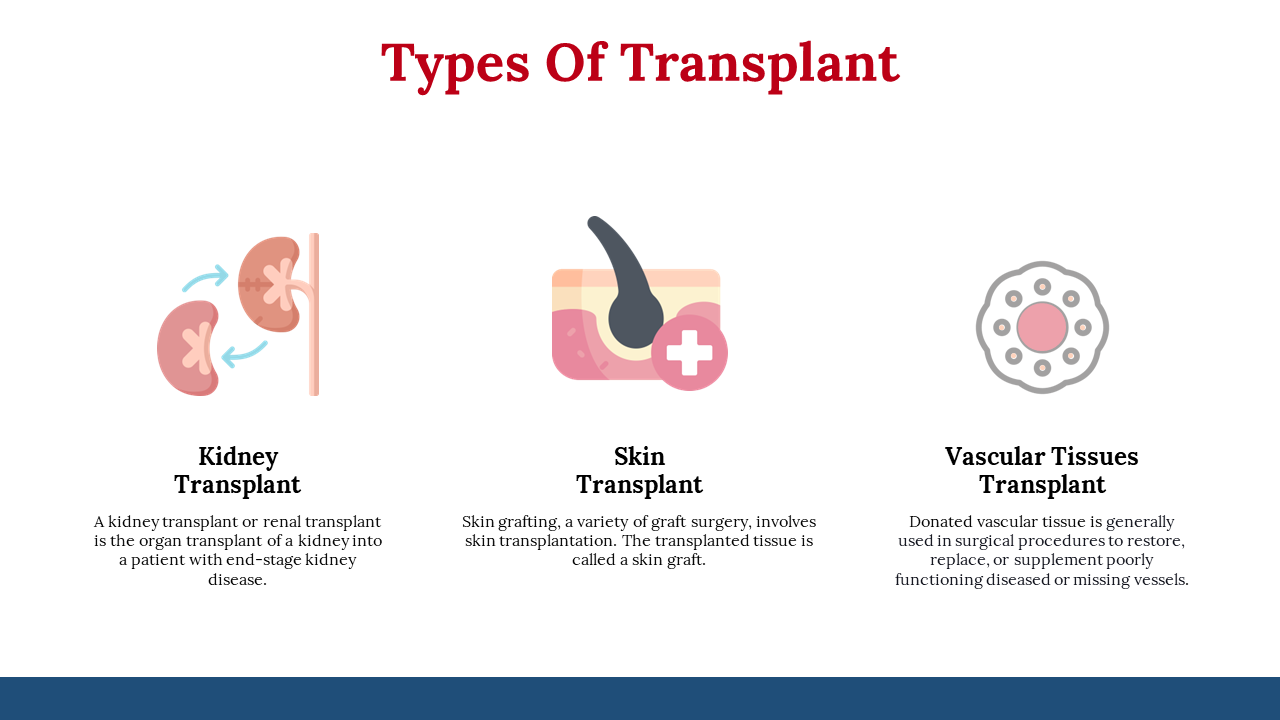 Types Of Transplant

Kidney Transplant

A kidney transplant or renal transplant is the organ transplant of a kidney into a patient with end-stage kidney disease.

Skin Transplant

Skin grafting, a variety of graft surgery, involves skin transplantation. The transplanted tissue is called a skin graft.

Vascular Tissues Transplant

Donated vascular tissue is generally used in surgical procedures to restore, replace, or supplement poorly functioning diseased or missing vessels.